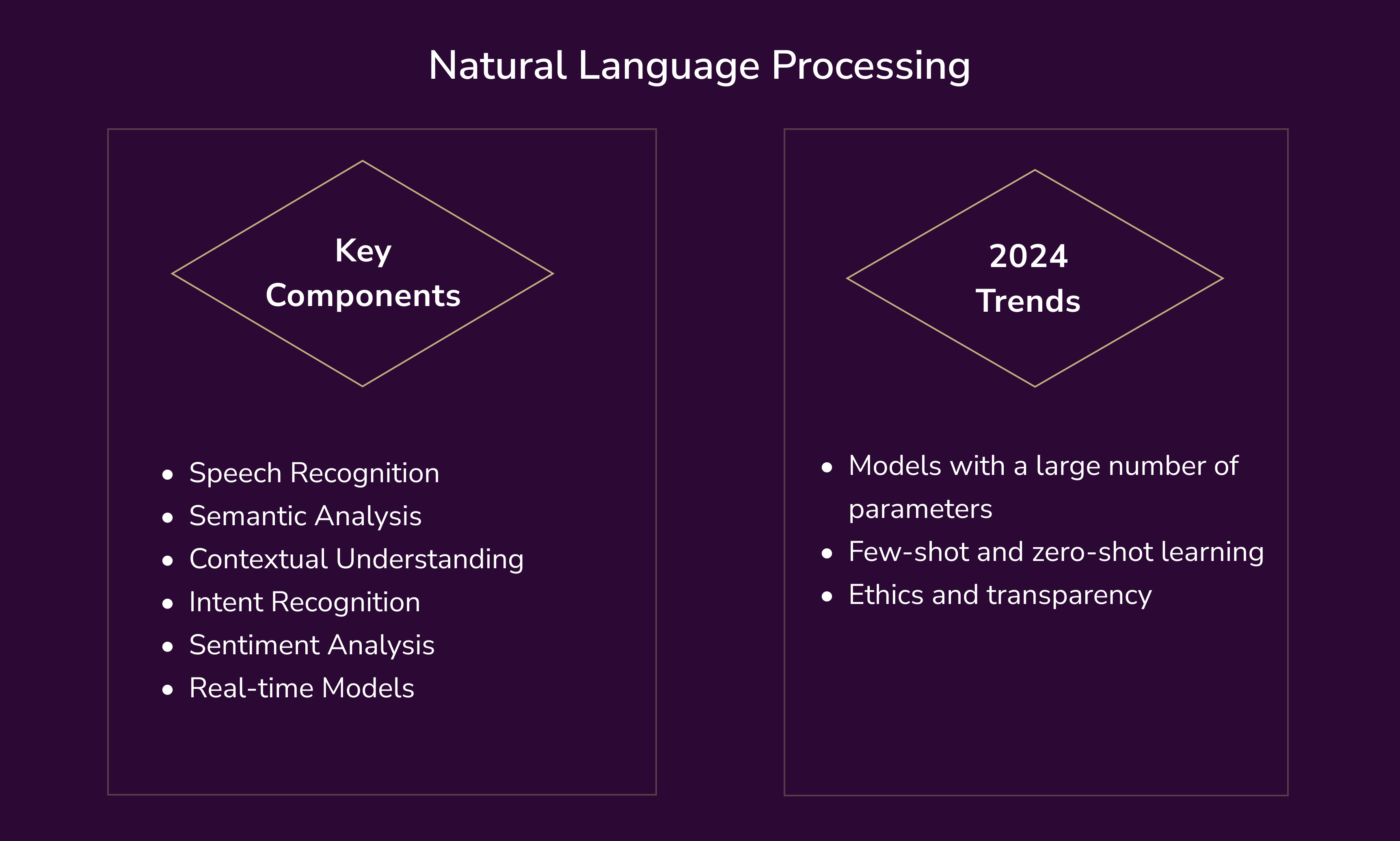 Natural Language Processing

Key Components

- Speech Recognition
- Semantic Analysis
- Contextual Understanding
- Intent Recognition
- Sentiment Analysis
- Real-time Models

2024 Trends

- Models with a large number of parameters
- Few-shot and zero-shot learning
- Ethics and transparency